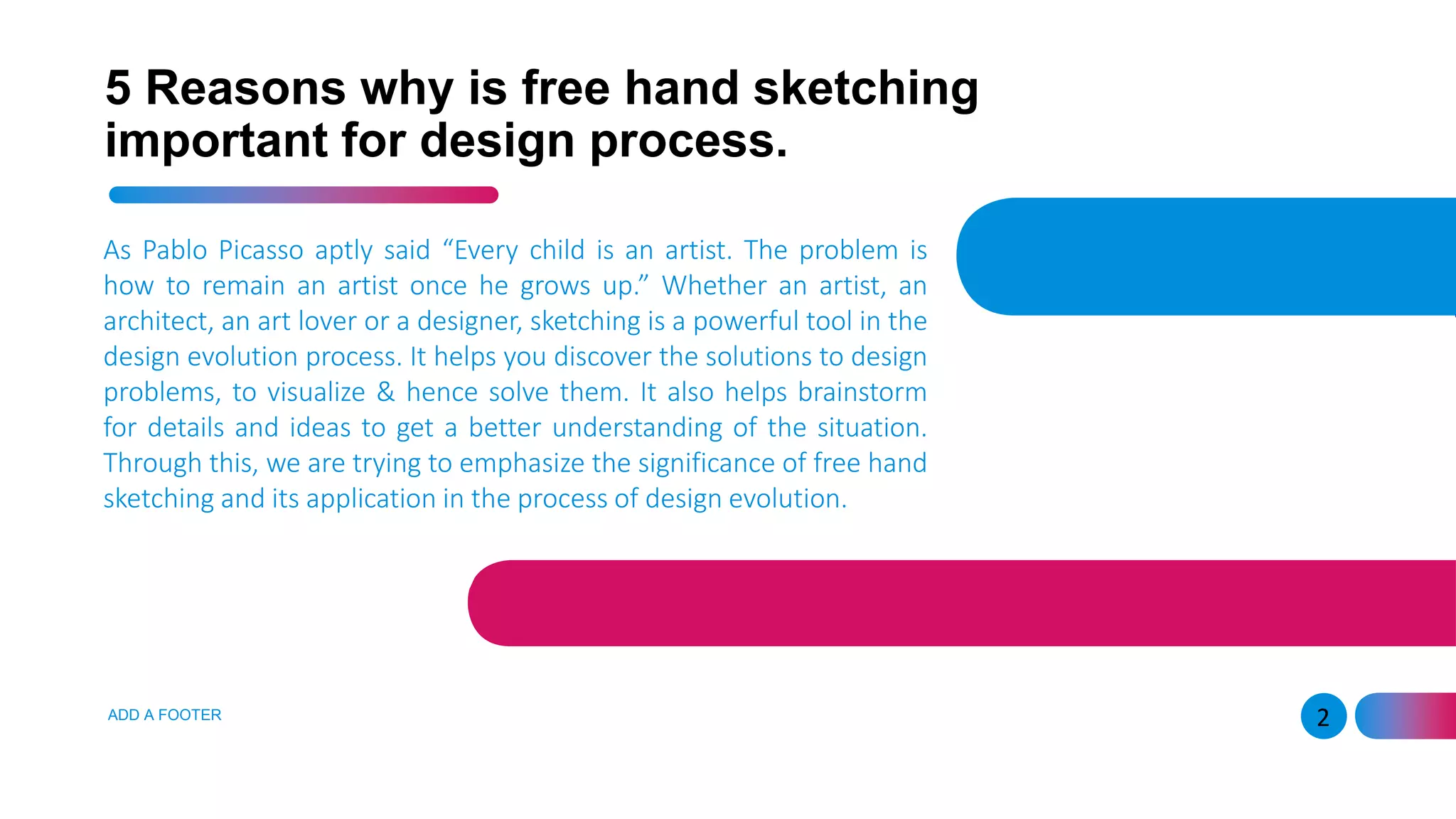 5 Reasons why is free hand sketching important for design process.

As Pablo Picasso aptly said “Every child is an artist. The problem is how to remain an artist once he grows up.” Whether an artist, an architect, an art lover or a designer, sketching is a powerful tool in the design evolution process. It helps you discover the solutions to design problems, to visualize & hence solve them. It also helps brainstorm for details and ideas to get a better understanding of the situation. Through this, we are trying to emphasize the significance of free hand sketching and its application in the process of design evolution.

ADD A FOOTER

2